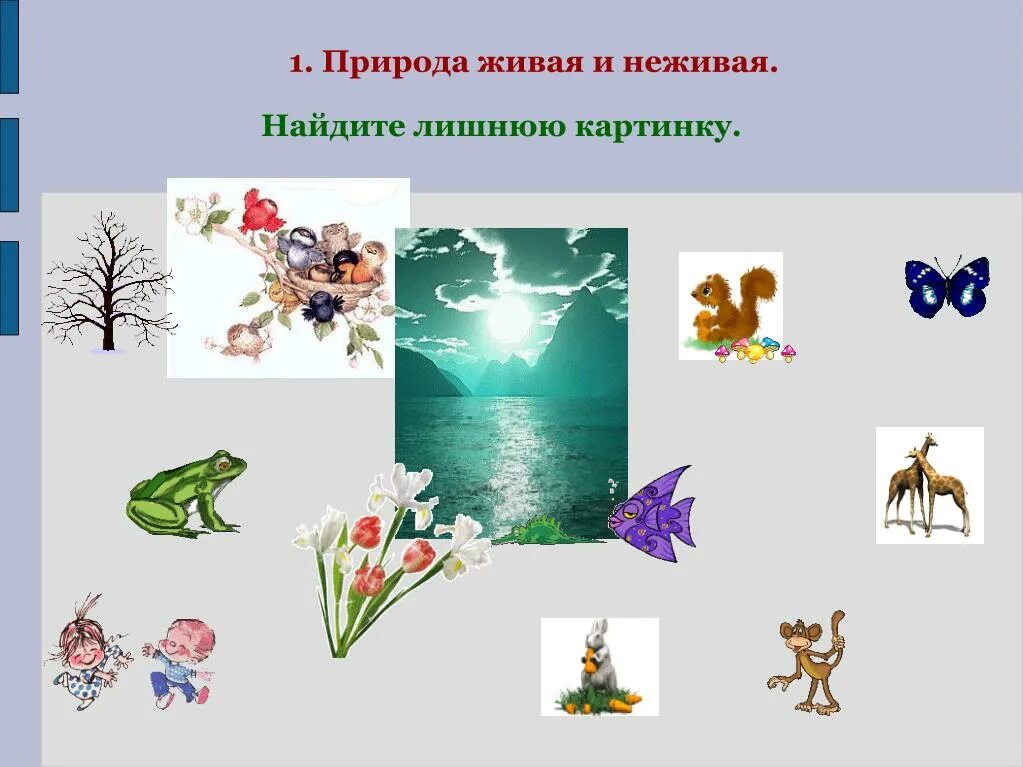 1. Природа живая и неживая.

Найдите лишнюю картинку.